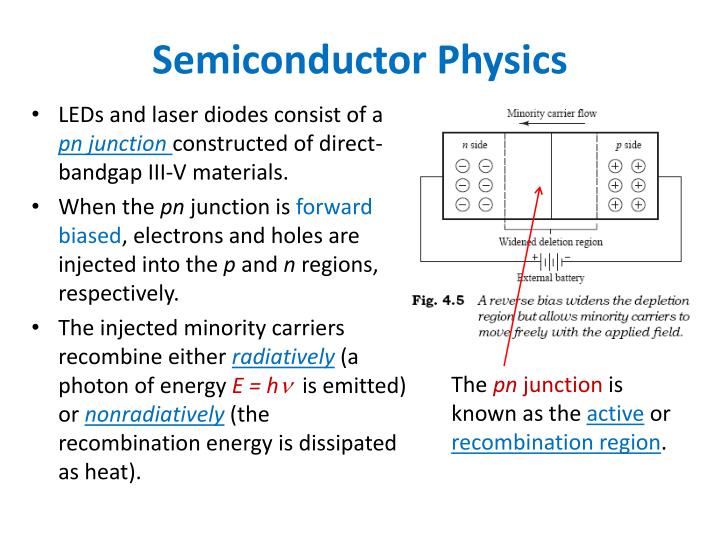 Semiconductor Physics

• LEDs and laser diodes consist of a pn junction constructed of direct-bandgap III-V materials.

• When the pn junction is forward biased, electrons and holes are injected into the p and n regions, respectively.

• The injected minority carriers recombine either radiatively (a photon of energy $E = h\nu$ is emitted) or nonradiatively (the recombination energy is dissipated as heat).

Minority carrier flow

n side

p side

Widened deletion region

External battery

Fig. 4.5 A reverse bias widens the depletion region but allows minority carriers to move freely with the applied field.

The pn junction is known as the active or recombination region.